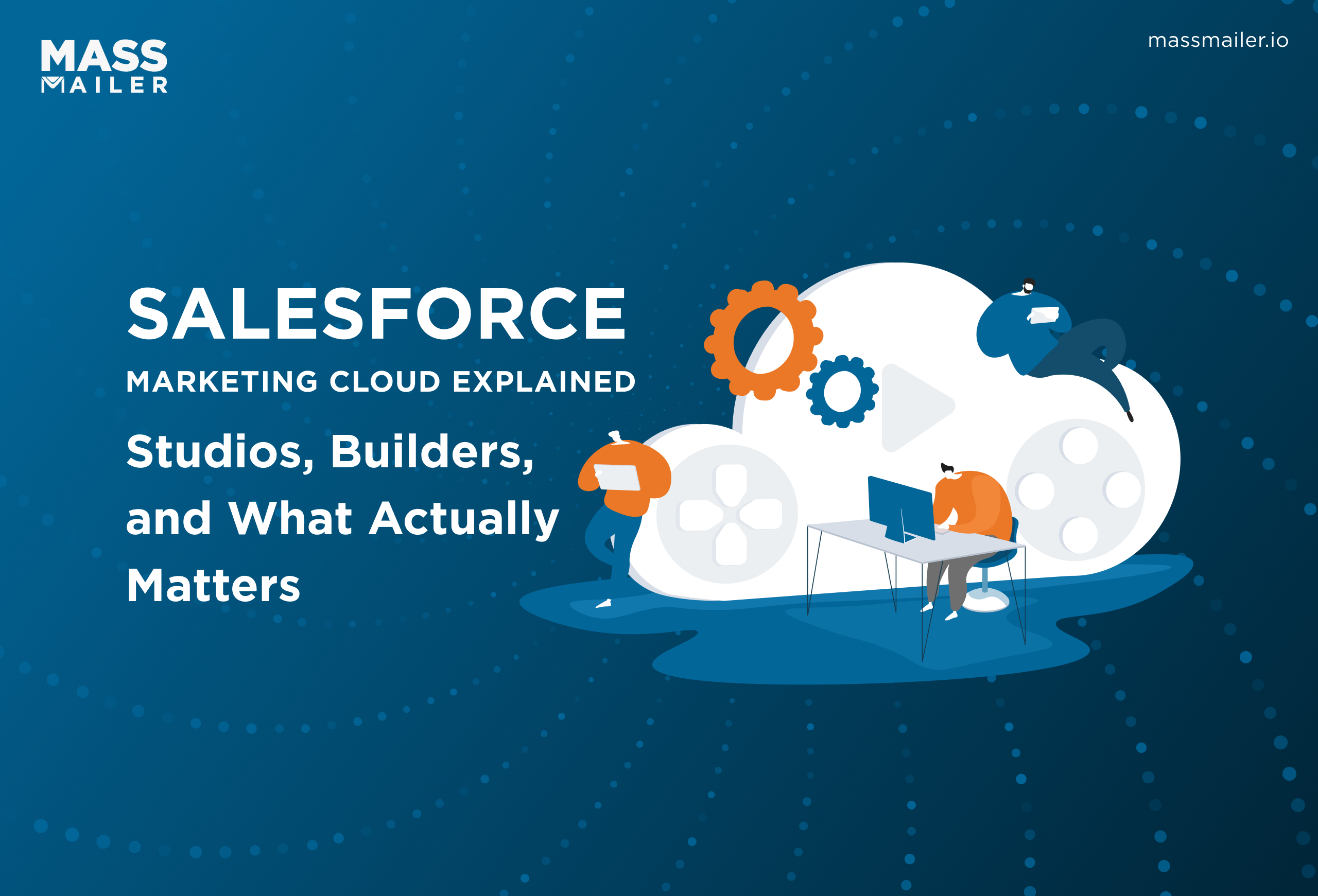 MASS
MAILER

massmailer.io

SALESFORCE

MARKETING CLOUD EXPLAINED

Studios, Builders, and What Actually Matters